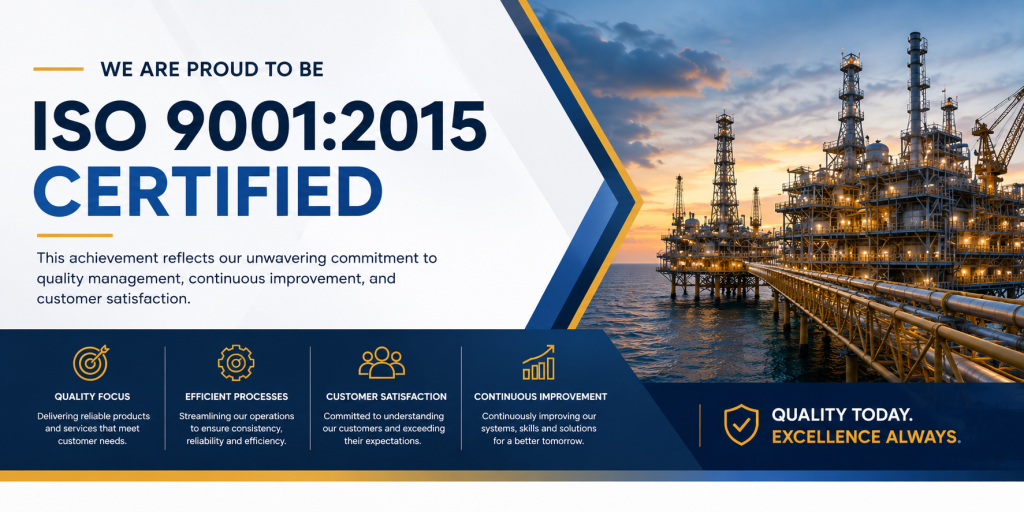 WE ARE PROUD TO BE

ISO 9001:2015 CERTIFIED

This achievement reflects our unwavering commitment to quality management, continuous improvement, and customer satisfaction.

QUALITY FOCUS

Delivering reliable products and services that meet customer needs.

EFFICIENT PROCESSES

Streamlining our operations to ensure consistency, reliability and efficiency.

CUSTOMER SATISFACTION

Committed to understanding our customers and exceeding their expectations.

CONTINUOUS IMPROVEMENT

Continuously improving our systems, skills and solutions for a better tomorrow.

QUALITY TODAY. EXCELLENCE ALWAYS.